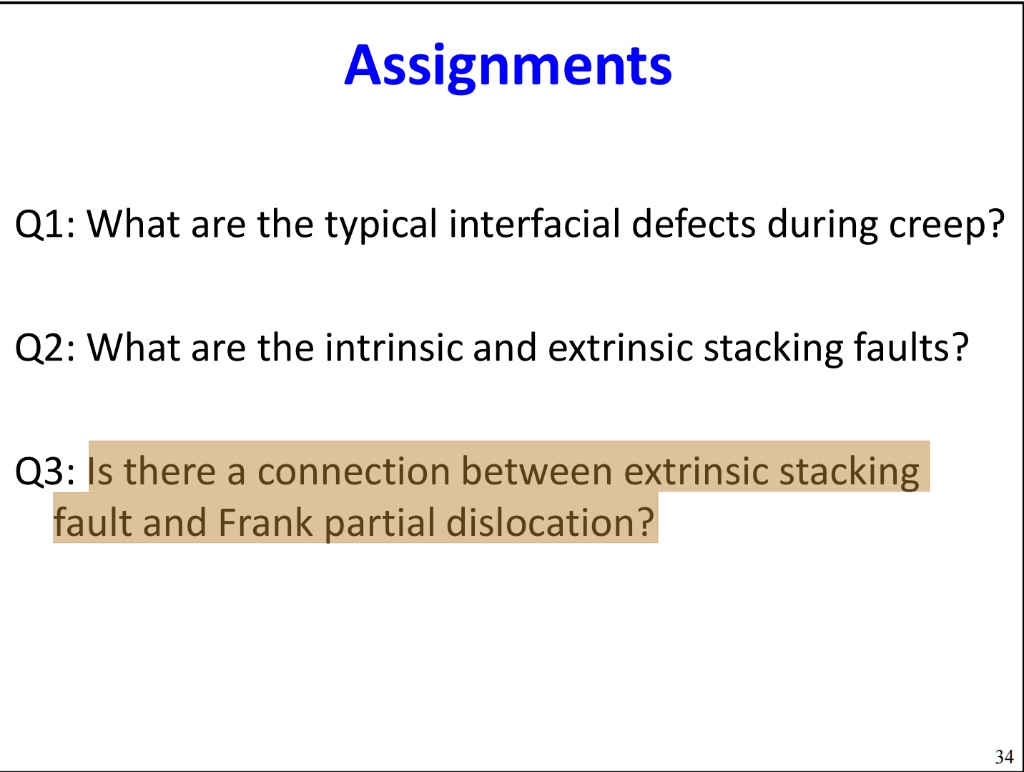 Assignments

Q1: What are the typical interfacial defects during creep?

Q2: What are the intrinsic and extrinsic stacking faults?

Q3: Is there a connection between extrinsic stacking fault and Frank partial dislocation?

34